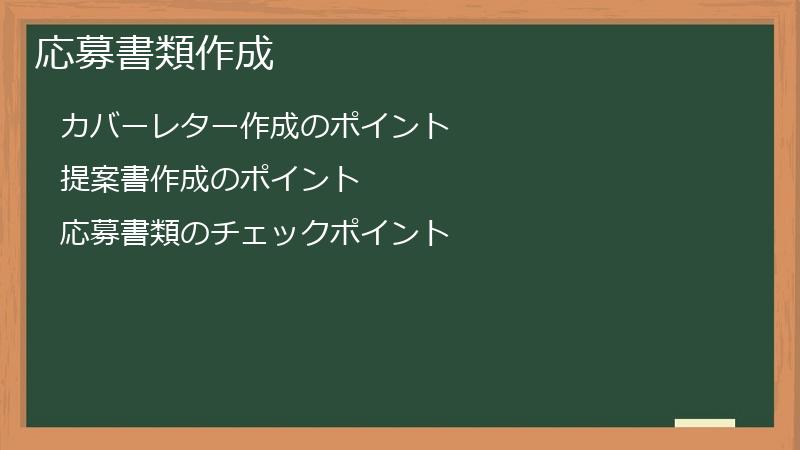 応募書類作成

カバーレター作成のポイント

提案書作成のポイント

応募書類のチェックポイント